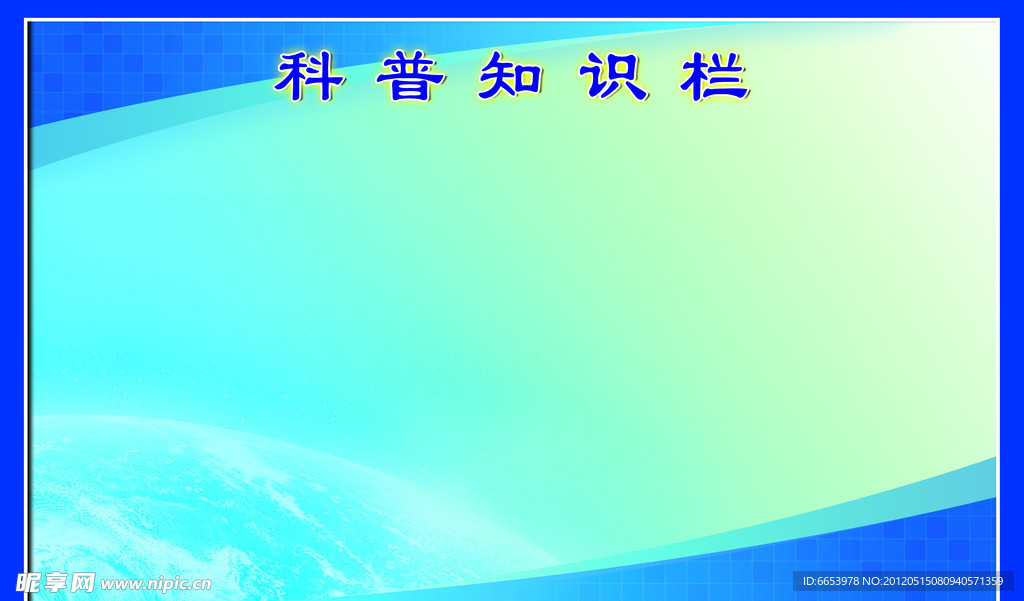 科普知识栏

昵享网 www.nipic.cn

ID:6653978 NO:20120515080940571359